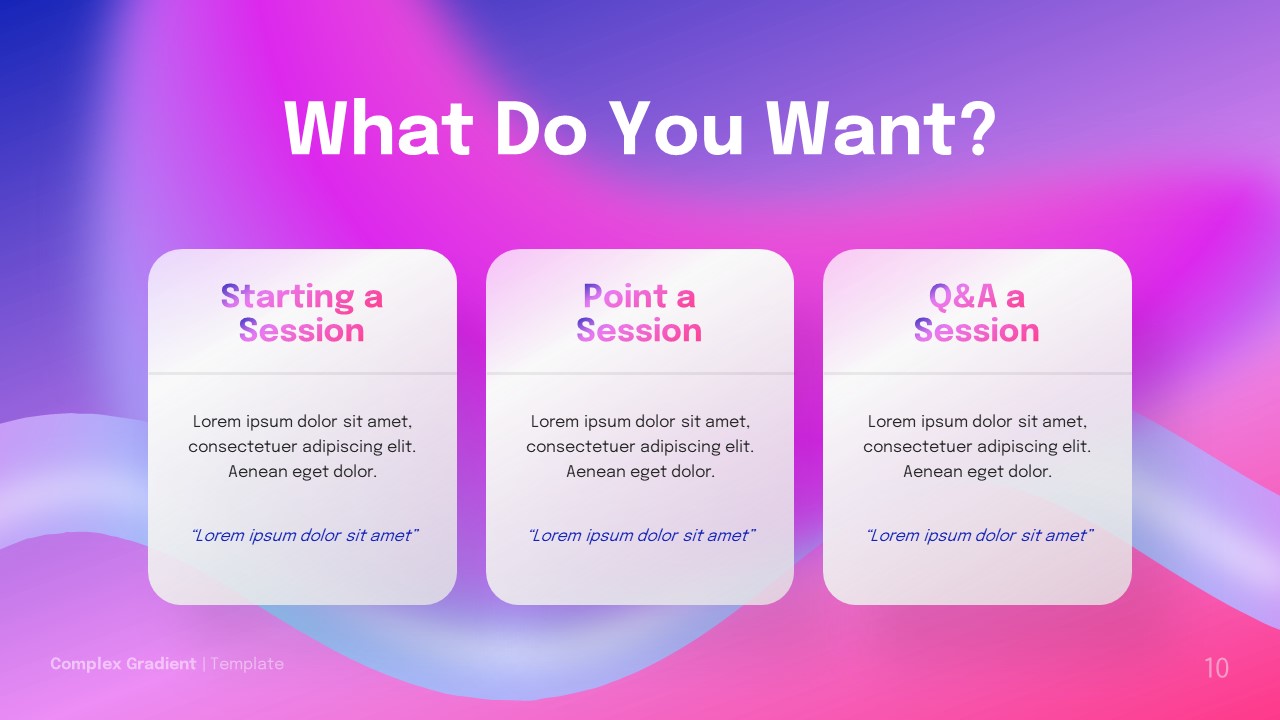 What Do You Want?

Starting a Session

Lorem ipsum dolor sit amet, consectetuer adipiscing elit. Aenean eget dolor.

"Lorem ipsum dolor sit amet"

Point a Session

Lorem ipsum dolor sit amet, consectetuer adipiscing elit. Aenean eget dolor.

"Lorem ipsum dolor sit amet"

Q&A a Session

Lorem ipsum dolor sit amet, consectetuer adipiscing elit. Aenean eget dolor.

"Lorem ipsum dolor sit amet"

Complex Gradient | Template

10